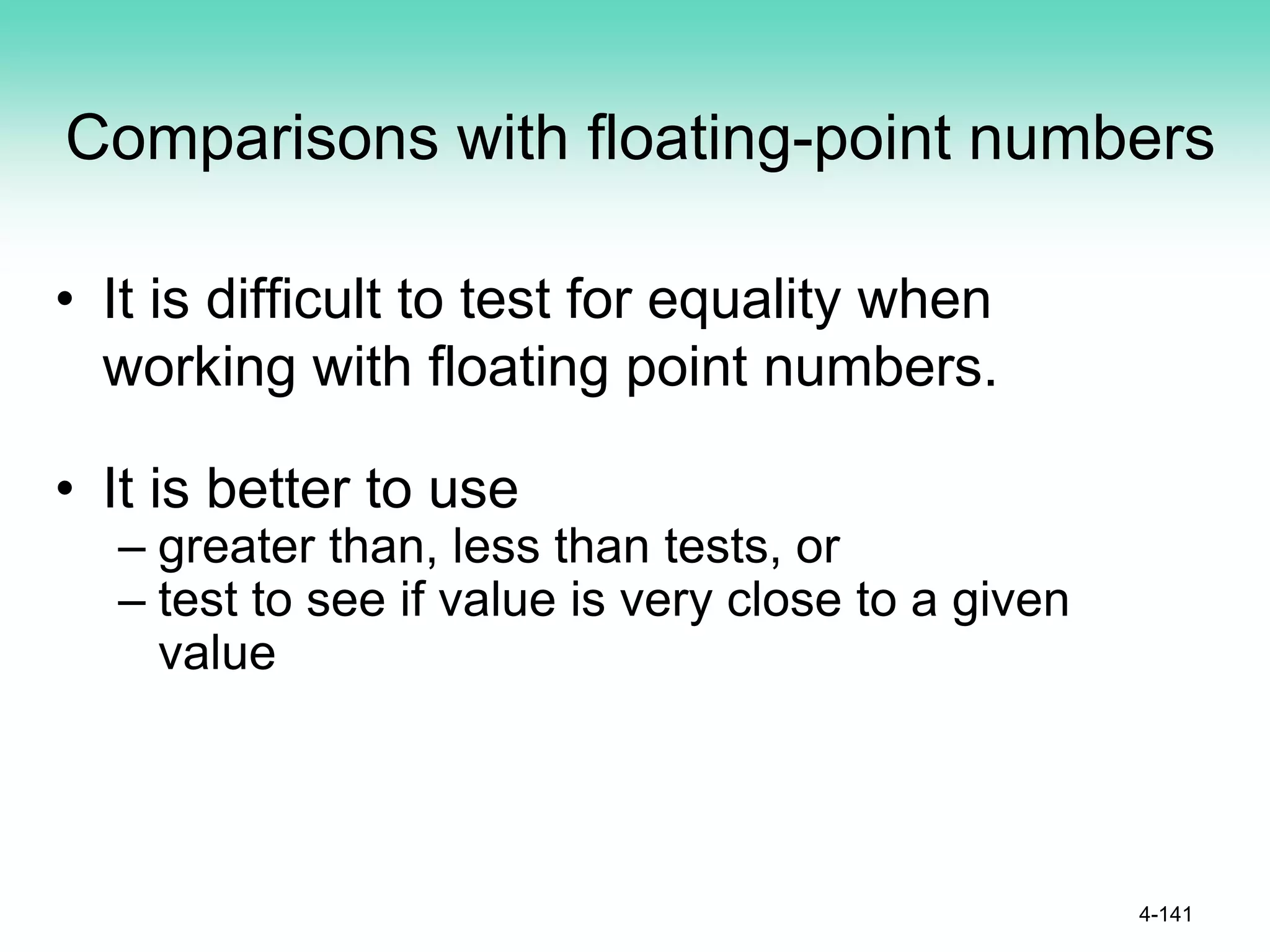 Comparisons with floating-point numbers

• It is difficult to test for equality when working with floating point numbers.

• It is better to use
– greater than, less than tests, or
– test to see if value is very close to a given value

4-141